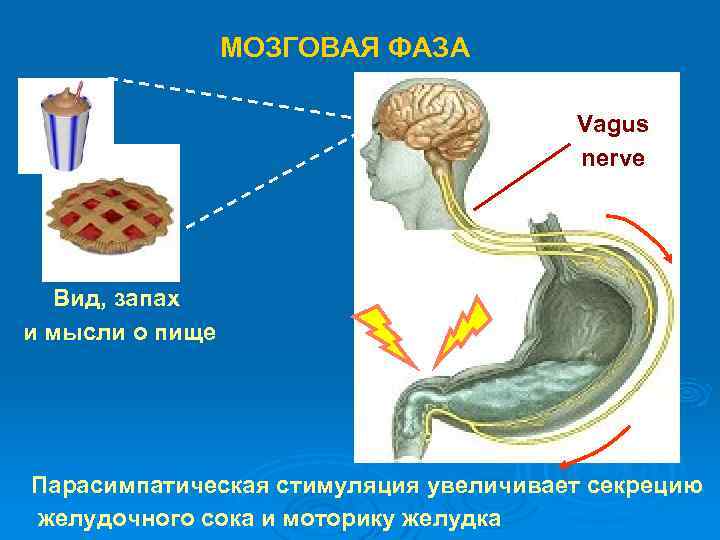 МОЗГОВАЯ ФАЗА

Vagus nerve

Вид, запах
и мысли о пище

Парасимпатическая стимуляция увеличивает секрецию желудочного сока и моторику желудка